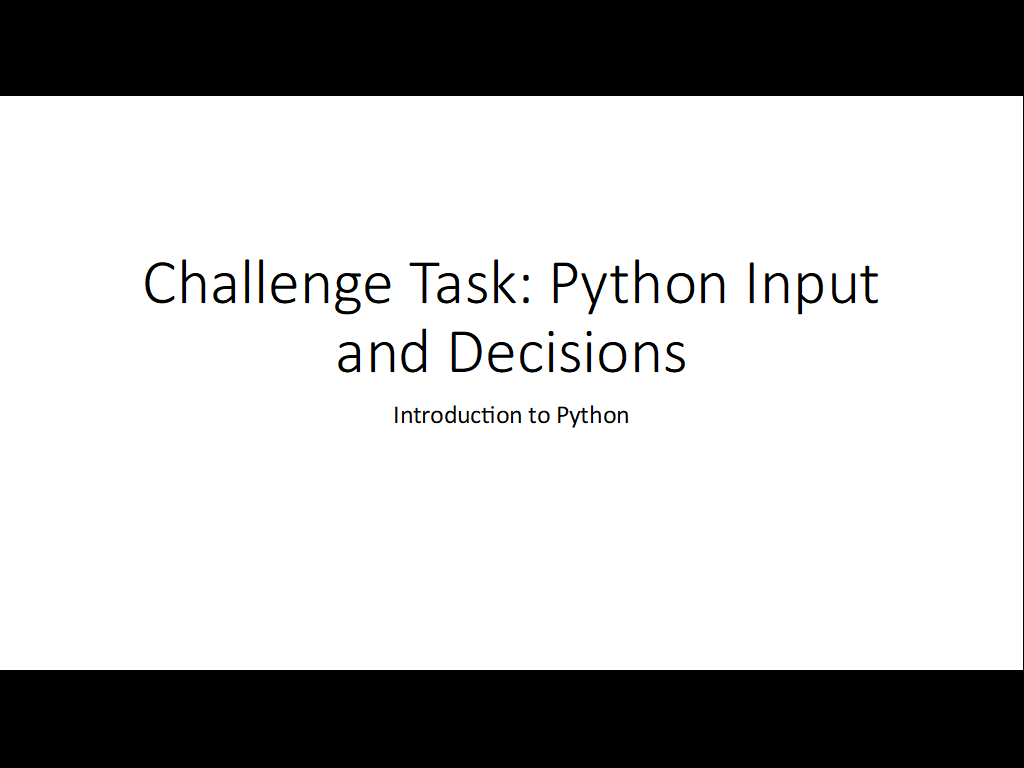 Challenge Task: Python Input and Decisions

Introduction to Python